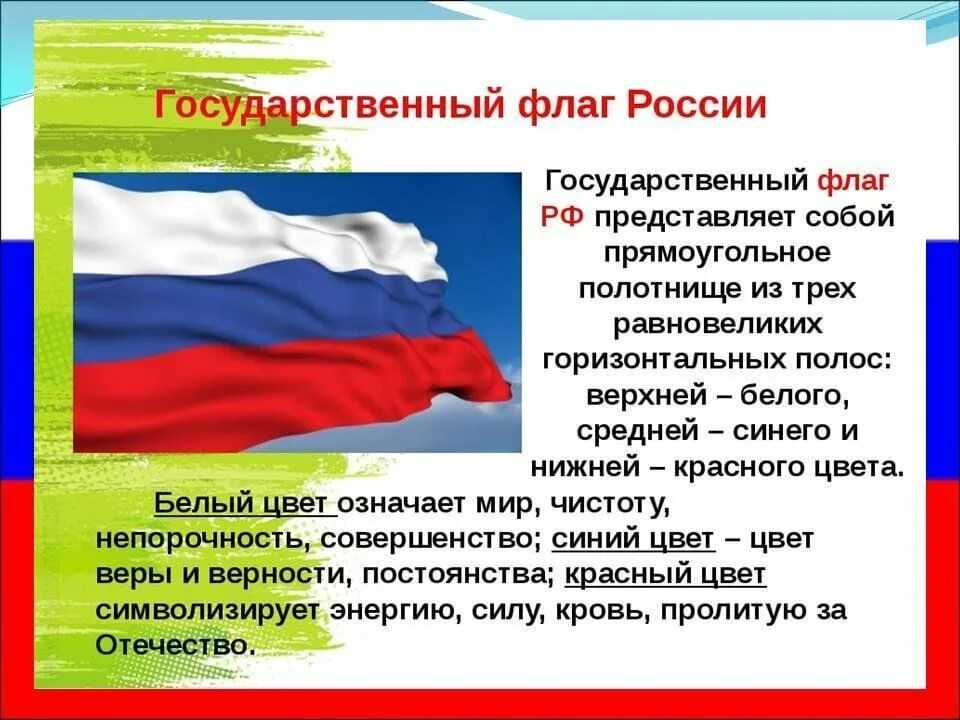 Государственный флаг России

Государственный флаг РФ представляет собой прямоугольное полотнище из трех равновеликих горизонтальных полос: верхней – белого, средней – синего и нижней – красного цвета.

Белый цвет означает мир, чистоту, непорочность, совершенство; синий цвет – цвет веры и верности, постоянства; красный цвет символизирует энергию, силу, кровь, пролитую за Отечество.